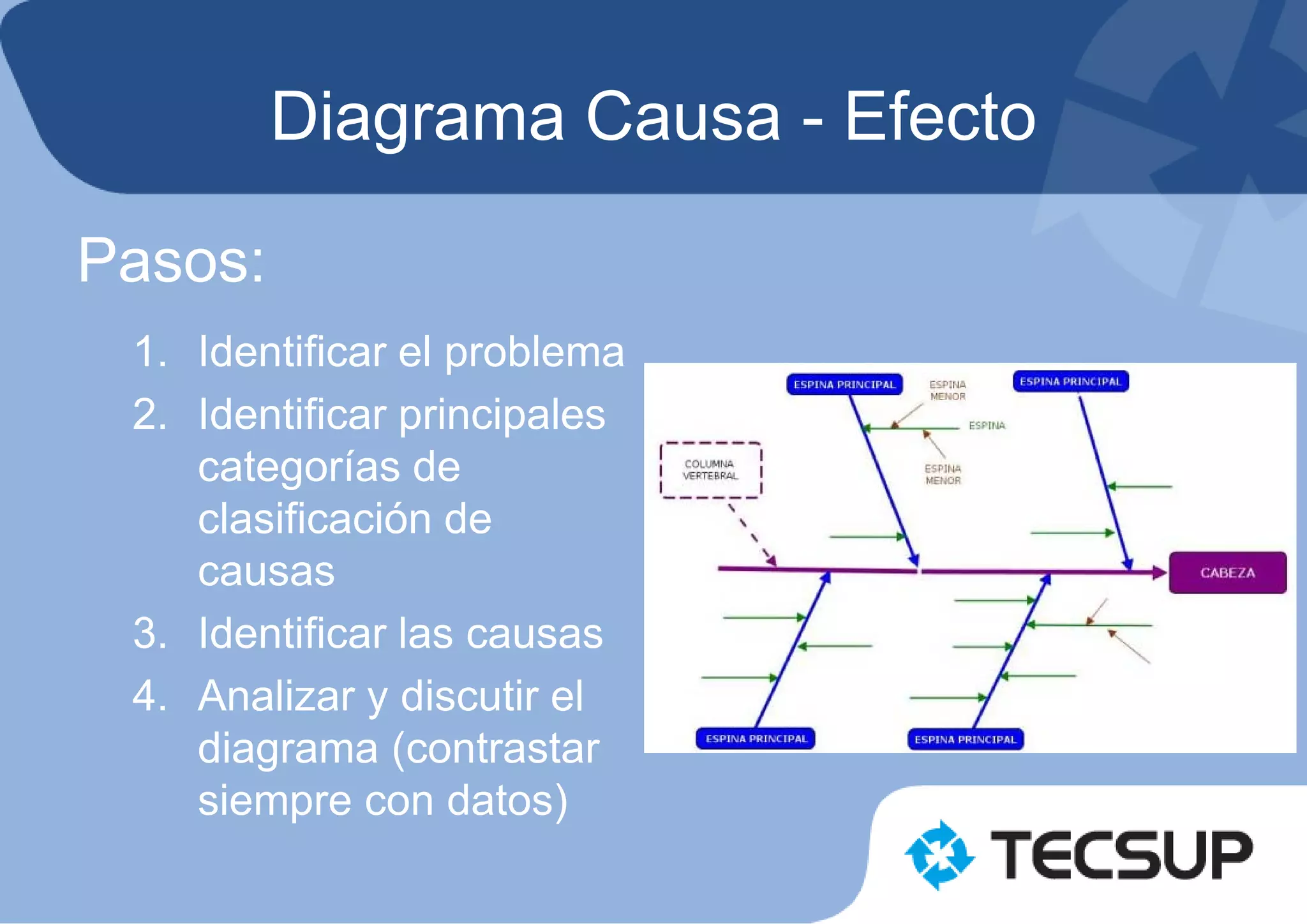 Diagrama Causa - Efecto

Pasos:

1. Identificar el problema
2. Identificar principales categorías de clasificación de causas
3. Identificar las causas
4. Analizar y discutir el diagrama (contrastar siempre con datos)

ESPINA PRINCIPAL
ESPINA MENOR
ESPINA PRINCIPAL
ESPINA
COLUMNA VERTEBRAL
ESPINA MENOR
CABEZA
ESPINA PRINCIPAL
ESPINA PRINCIPAL

TECSUP